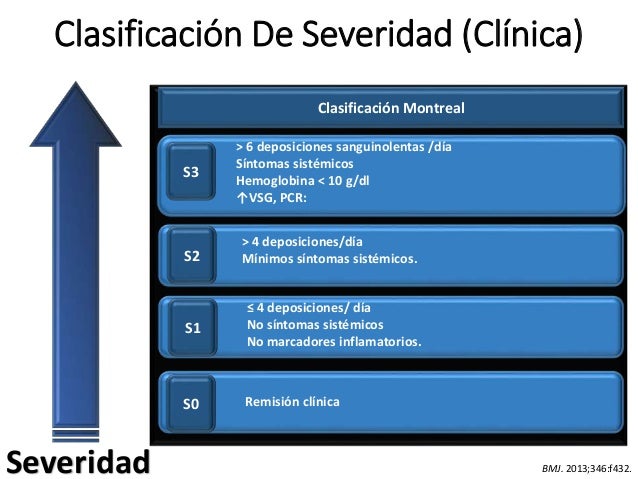 Clasificación De Severidad (Clínica)

Clasificación Montreal

S3
> 6 deposiciones sanguinolentas /día
Síntomas sistémicos
Hemoglobina < 10 g/dl
↑VSG, PCR:

S2
> 4 deposiciones/día
Mínimos síntomas sistémicos.

S1
≤ 4 deposiciones/ día
No síntomas sistémicos
No marcadores inflamatorios.

S0
Remisión clínica

Severidad

BMJ. 2013;346:f432.